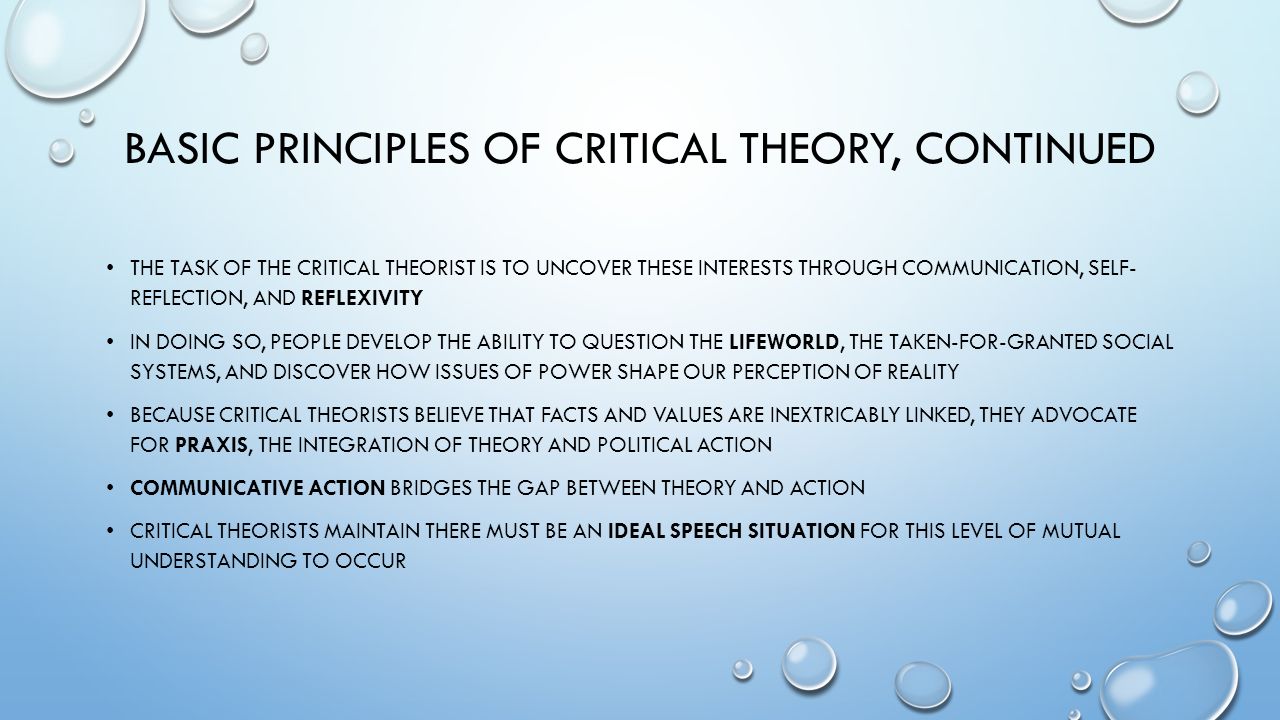 BASIC PRINCIPLES OF CRITICAL THEORY, CONTINUED

• THE TASK OF THE CRITICAL THEORIST IS TO UNCOVER THESE INTERESTS THROUGH COMMUNICATION, SELF-REFLECTION, AND REFLEXIVITY

• IN DOING SO, PEOPLE DEVELOP THE ABILITY TO QUESTION THE LIFEWORLD, THE TAKEN-FOR-GRANTED SOCIAL SYSTEMS, AND DISCOVER HOW ISSUES OF POWER SHAPE OUR PERCEPTION OF REALITY

• BECAUSE CRITICAL THEORISTS BELIEVE THAT FACTS AND VALUES ARE INEXTRICABLY LINKED, THEY ADVOCATE FOR PRAXIS, THE INTEGRATION OF THEORY AND POLITICAL ACTION

• COMMUNICATIVE ACTION BRIDGES THE GAP BETWEEN THEORY AND ACTION

• CRITICAL THEORISTS MAINTAIN THERE MUST BE AN IDEAL SPEECH SITUATION FOR THIS LEVEL OF MUTUAL UNDERSTANDING TO OCCUR